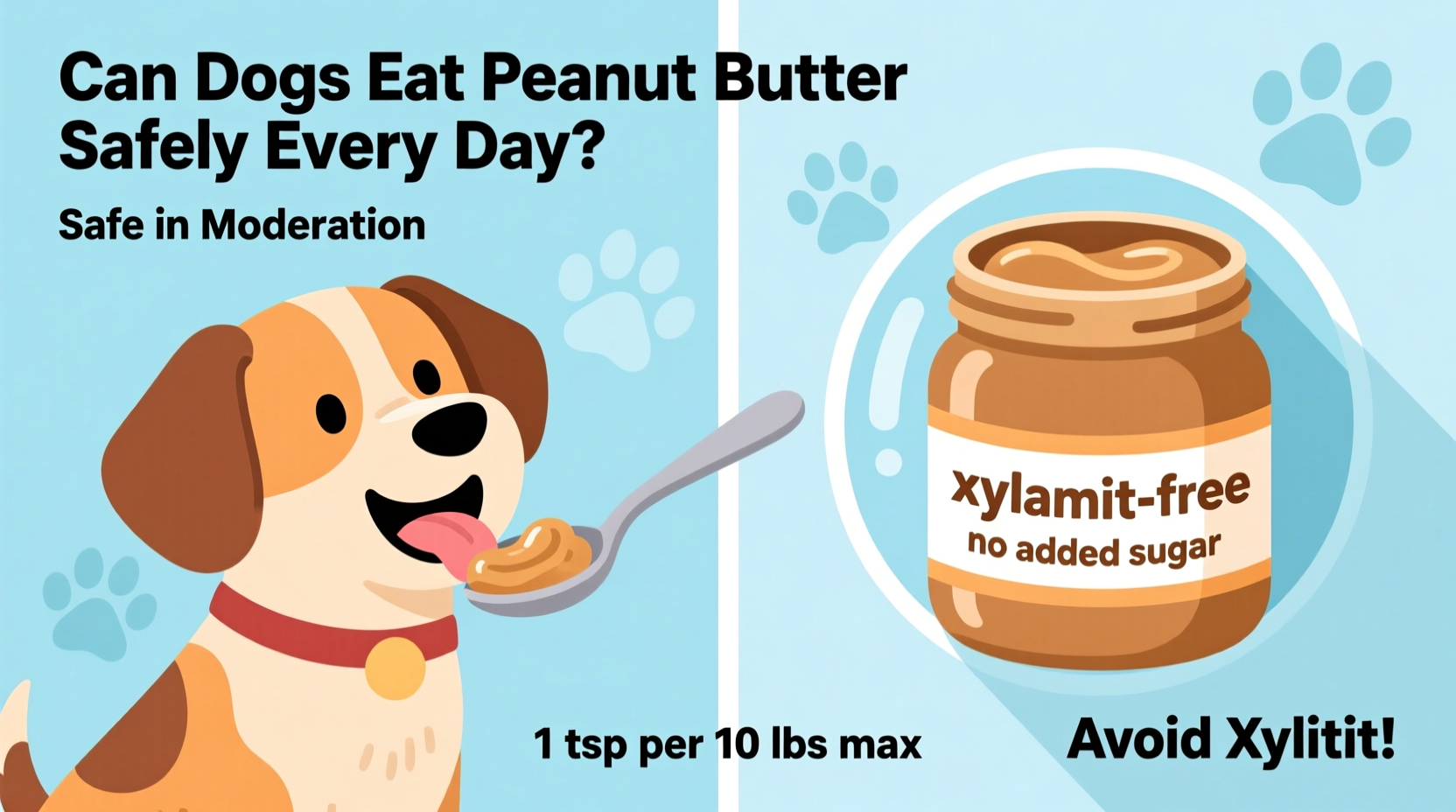 Can Dogs Eat Peanut Butter Safely Every Day?

Safe in Moderation

xylamit-free
no added sugar

1 tsp per 10 lbs max

Avoid Xylitit!